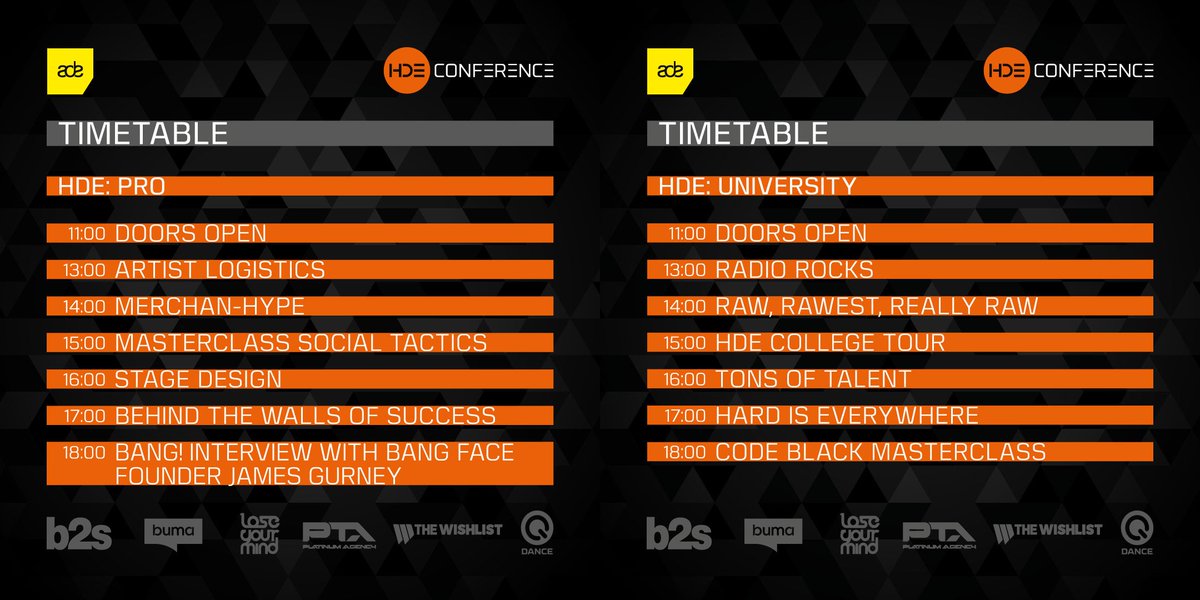 ade

HDE CONFERENCE

TIMETABLE

HDE: PRO

11:00 DOORS OPEN
13:00 ARTIST LOGISTICS
14:00 MERCHAN-HYPE
15:00 MASTERCLASS SOCIAL TACTICS
16:00 STAGE DESIGN
17:00 BEHIND THE WALLS OF SUCCESS
18:00 BANG! INTERVIEW WITH BANG FACE FOUNDER JAMES GURNEY

b2s buma lose your mind PTA PLATINUM AGENCY THE WISHLIST Q DANCE

ade

HDE CONFERENCE

TIMETABLE

HDE: UNIVERSITY

11:00 DOORS OPEN
13:00 RADIO ROCKS
14:00 RAW, RAWEST, REALLY RAW
15:00 HDE COLLEGE TOUR
16:00 TONS OF TALENT
17:00 HARD IS EVERYWHERE
18:00 CODE BLACK MASTERCLASS

b2s buma lose your mind PTA PLATINUM AGENCY THE WISHLIST Q DANCE